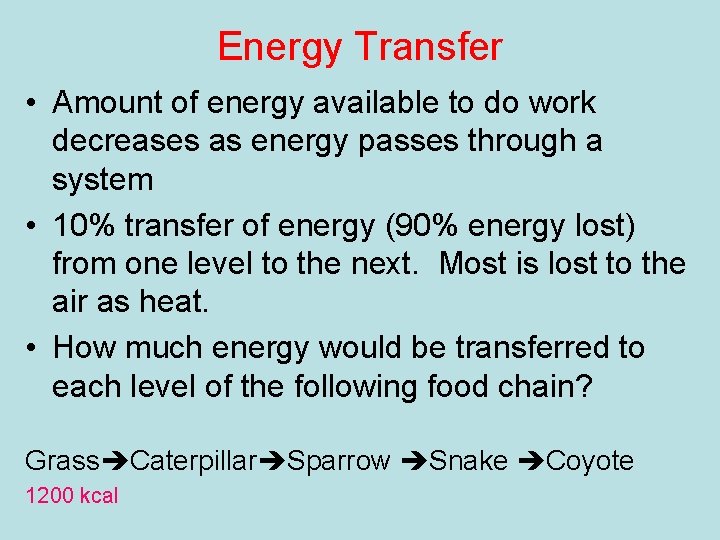 Energy Transfer

• Amount of energy available to do work decreases as energy passes through a system

• 10% transfer of energy (90% energy lost) from one level to the next. Most is lost to the air as heat.

• How much energy would be transferred to each level of the following food chain?

Grass➔Caterpillar➔Sparrow ➔Snake ➔Coyote

1200 kcal